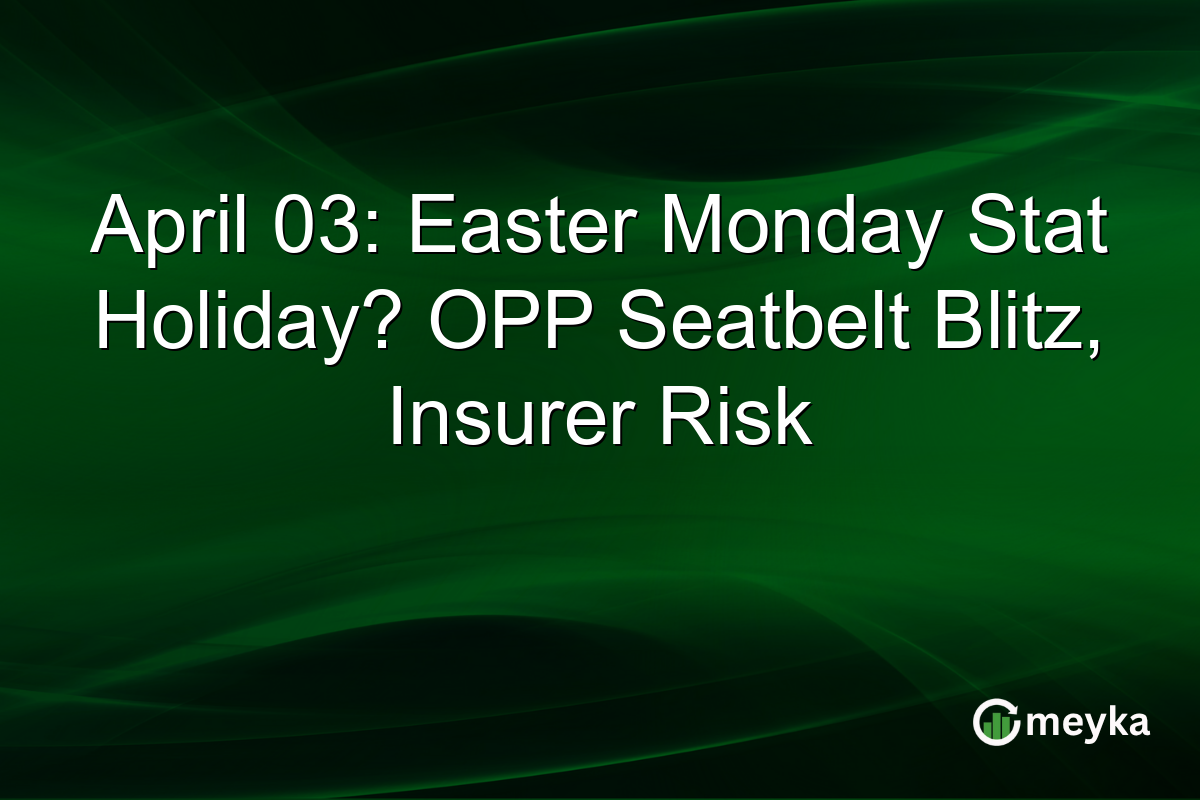 April 03: Easter Monday Stat Holiday? OPP Seatbelt Blitz, Insurer Risk

meyka